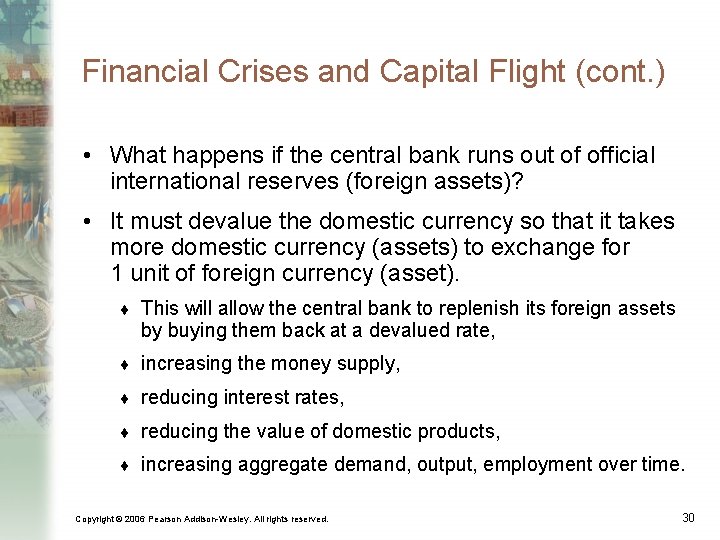 Financial Crises and Capital Flight (cont.)

• What happens if the central bank runs out of official international reserves (foreign assets)?

• It must devalue the domestic currency so that it takes more domestic currency (assets) to exchange for 1 unit of foreign currency (asset).

♦ This will allow the central bank to replenish its foreign assets by buying them back at a devalued rate,

♦ increasing the money supply,

♦ reducing interest rates,

♦ reducing the value of domestic products,

♦ increasing aggregate demand, output, employment over time.

Copyright © 2006 Pearson Addison-Wesley. All rights reserved.

30